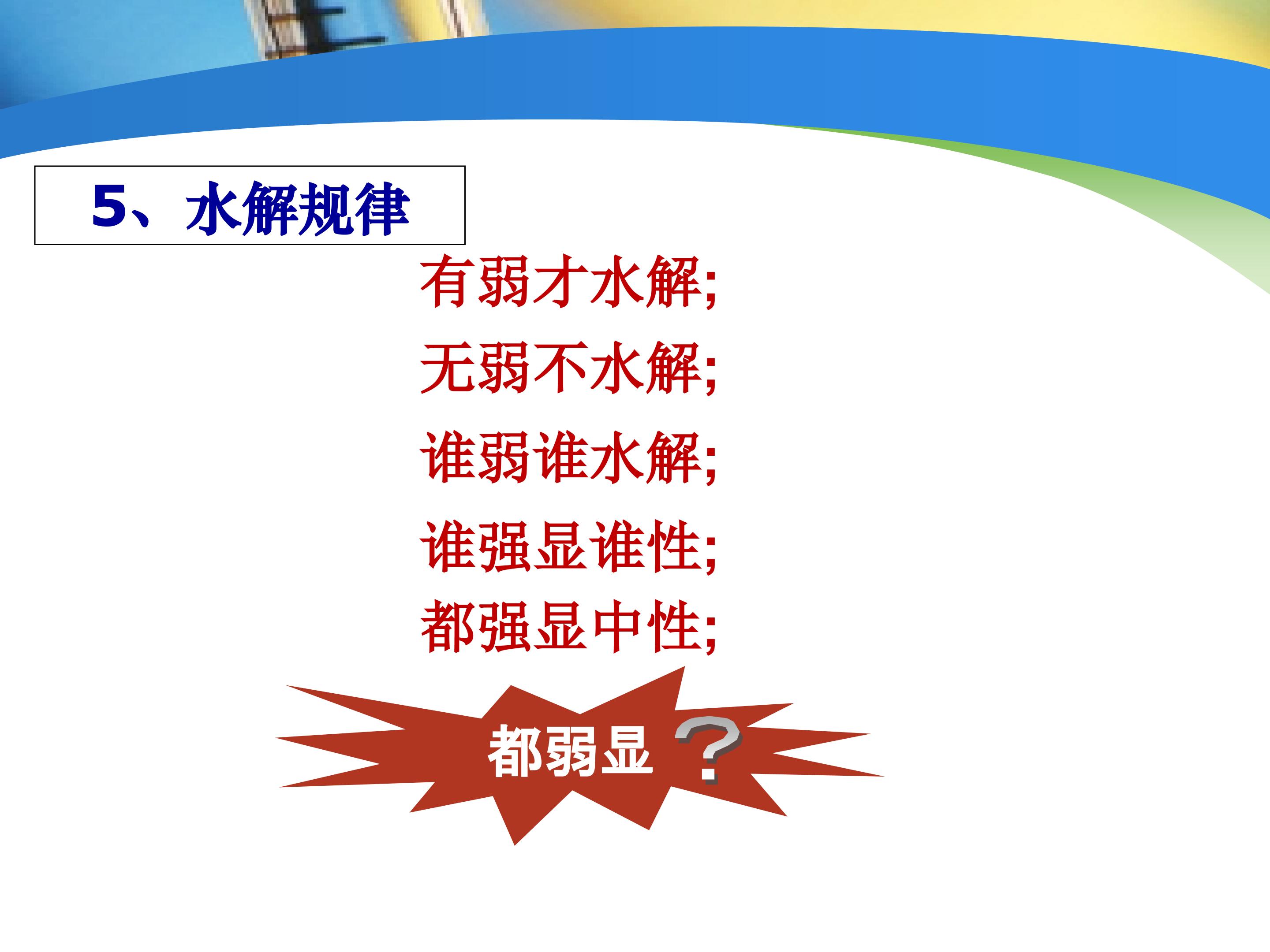 5、水解规律

有弱才水解;

无弱不水解;

谁弱谁水解;

谁强显谁性;

都强显中性;

都弱显 ?